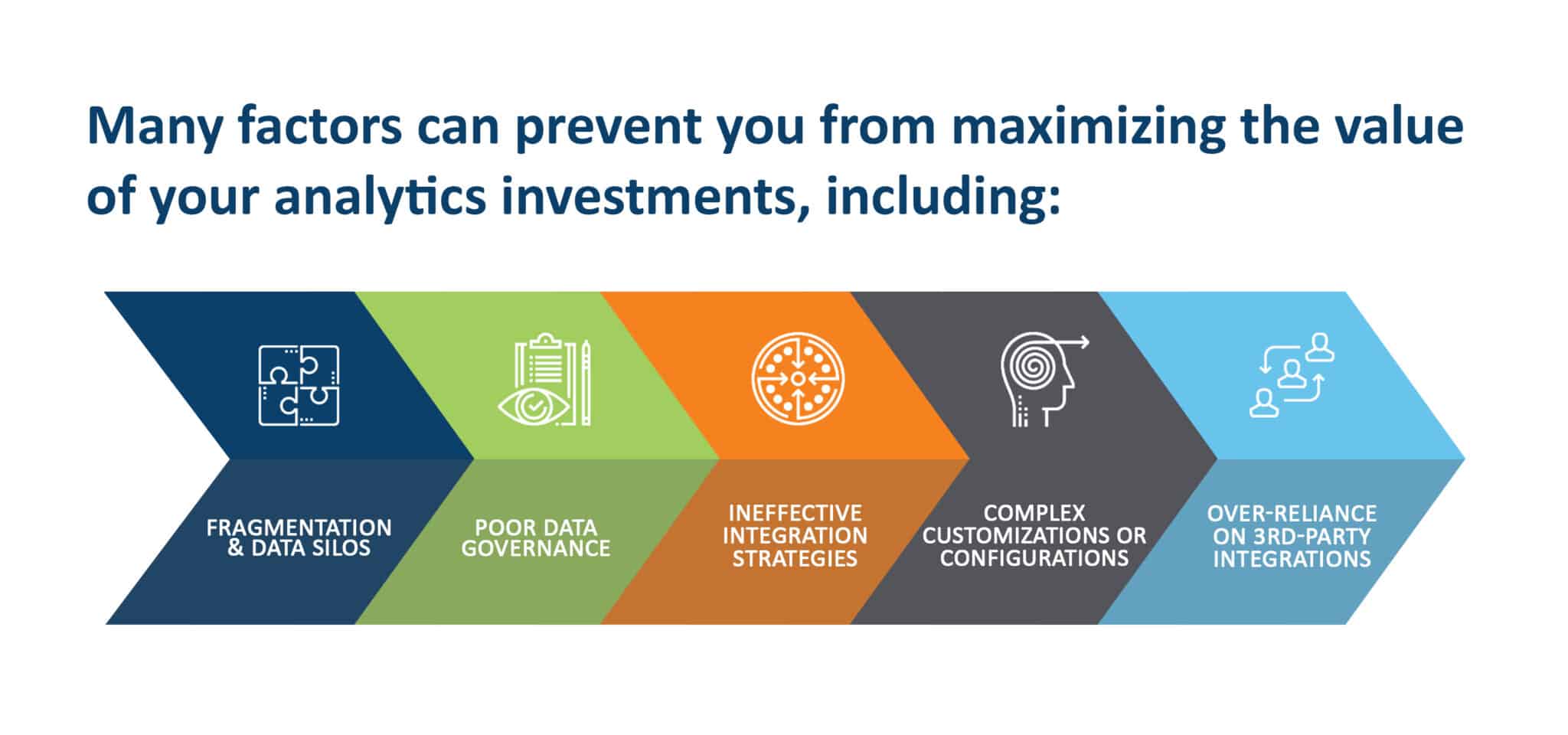 Many factors can prevent you from maximizing the value of your analytics investments, including:

FRAGMENTATION & DATA SILOS

POOR DATA GOVERNANCE

INEFFECTIVE INTEGRATION STRATEGIES

COMPLEX CUSTOMIZATIONS OR CONFIGURATIONS

OVER-RELIANCE ON 3RD-PARTY INTEGRATIONS